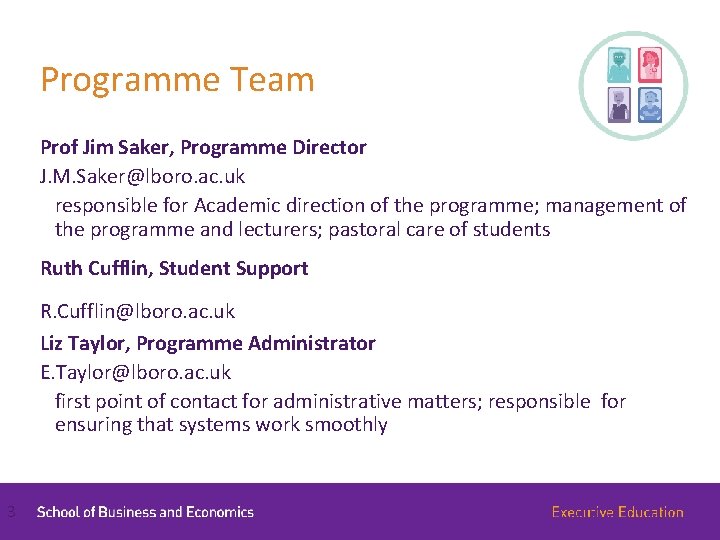 Programme Team

Prof Jim Saker, Programme Director

J.M.Saker@lboro.ac.uk

responsible for Academic direction of the programme; management of the programme and lecturers; pastoral care of students

Ruth Cufflin, Student Support

R.Cufflin@lboro.ac.uk

Liz Taylor, Programme Administrator

E.Taylor@lboro.ac.uk

first point of contact for administrative matters; responsible for ensuring that systems work smoothly

3 School of Business and Economics

Executive Education